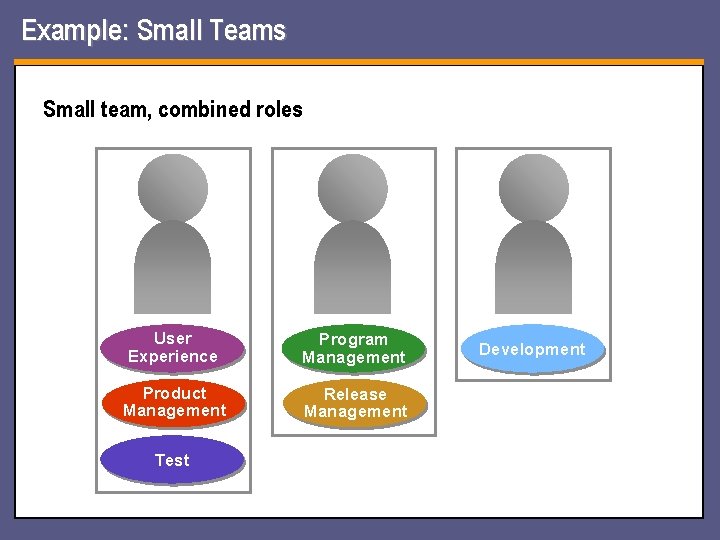 Example: Small Teams

Small team, combined roles

User Experience

Product Management

Test

Program Management

Release Management

Development